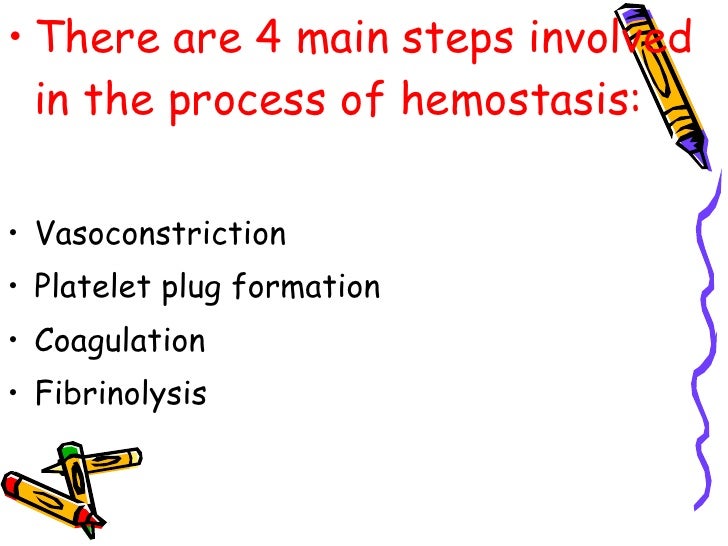 • There are 4 main steps involved in the process of hemostasis:

• Vasoconstriction
• Platelet plug formation
• Coagulation
• Fibrinolysis